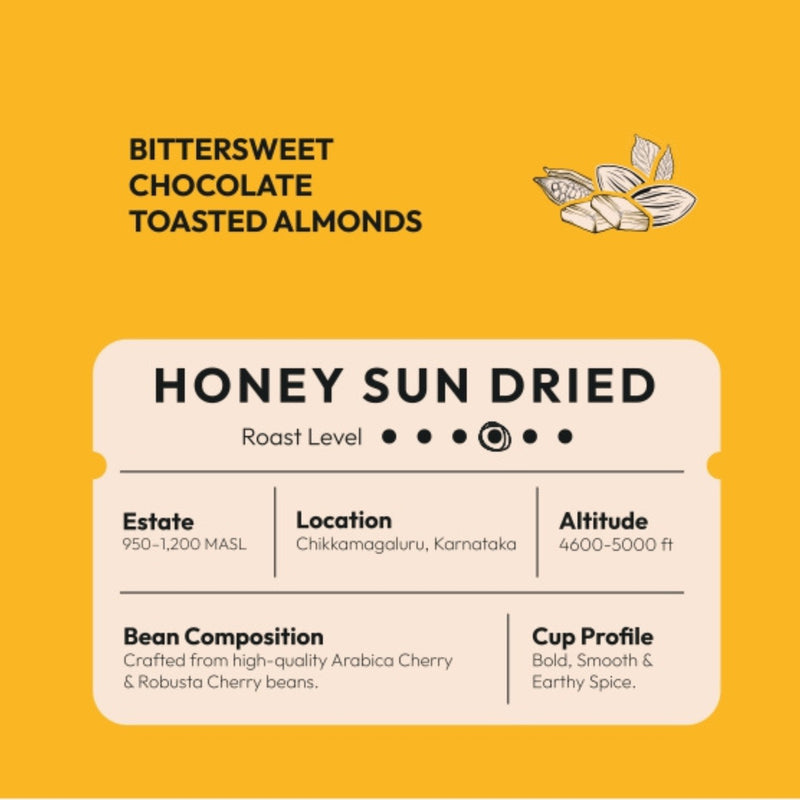 BITTERSWEET
CHOCOLATE
TOASTED ALMONDS

HONEY SUN DRIED

Roast Level

Estate
950-1,200 MASL

Location
Chikkamagaluru, Karnataka

Altitude
4600-5000 ft

Bean Composition
Crafted from high-quality Arabica Cherry & Robusta Cherry beans.

Cup Profile
Bold, Smooth & Earthy Spice.